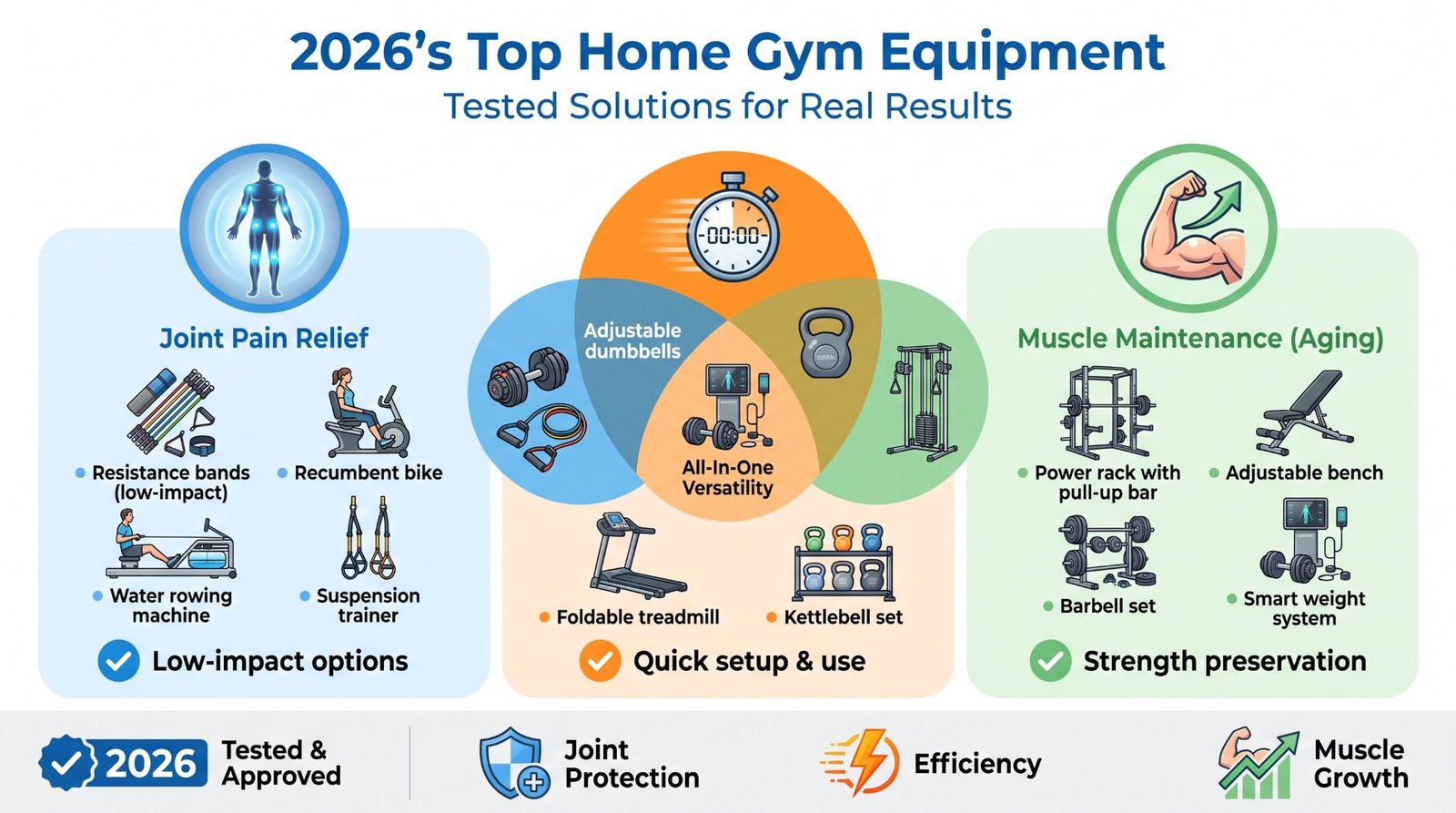 2026's Top Home Gym Equipment
Tested Solutions for Real Results

Joint Pain Relief

Resistance bands (low-impact)

Recumbent bike

Water rowing machine

Suspension trainer

Low-impact options

00:00

Adjustable dumbbells

All-In-One Versatility

Foldable treadmill

Kettlebell set

Quick setup & use

Muscle Maintenance (Aging)

Power rack with pull-up bar

Adjustable bench

Barbell set

Smart weight system

Strength preservation

2026 Tested & Approved

Joint Protection

Efficiency

Muscle Growth